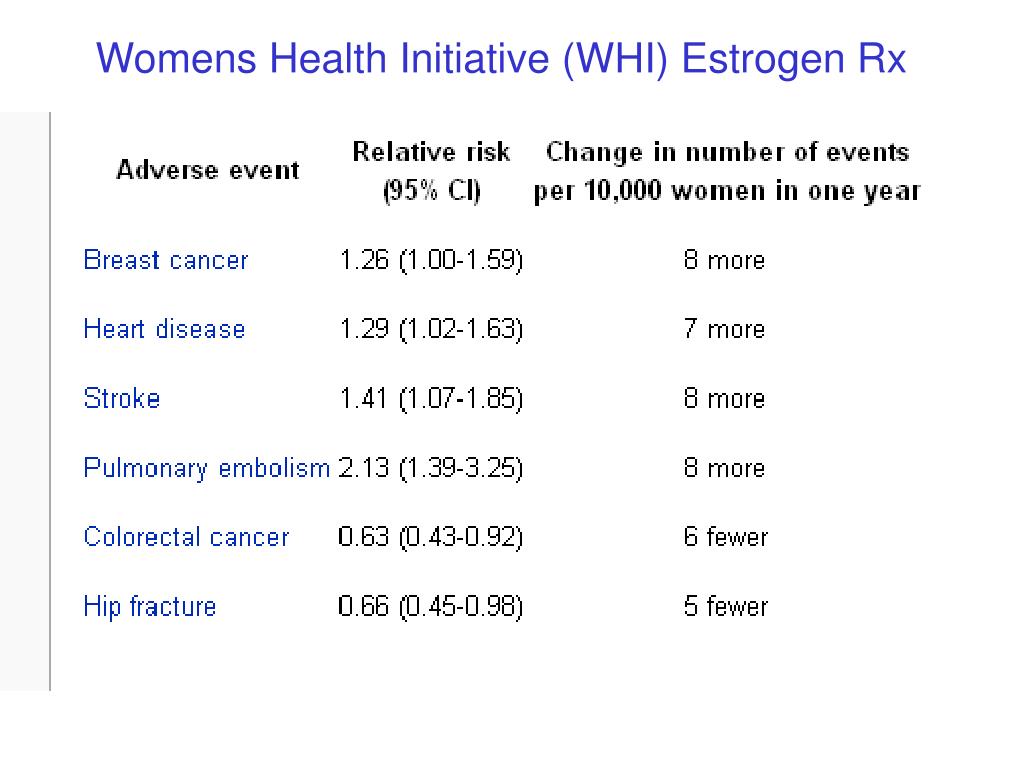 Womens Health Initiative (WHI) Estrogen Rx

| Adverse event | Relative risk (95% CI) | Change in number of events per 10,000 women in one year |
|---|---|---|
| Breast cancer | 1.26 (1.00-1.59) | 8 more |
| Heart disease | 1.29 (1.02-1.63) | 7 more |
| Stroke | 1.41 (1.07-1.85) | 8 more |
| Pulmonary embolism | 2.13 (1.39-3.25) | 8 more |
| Colorectal cancer | 0.63 (0.43-0.92) | 6 fewer |
| Hip fracture | 0.66 (0.45-0.98) | 5 fewer |